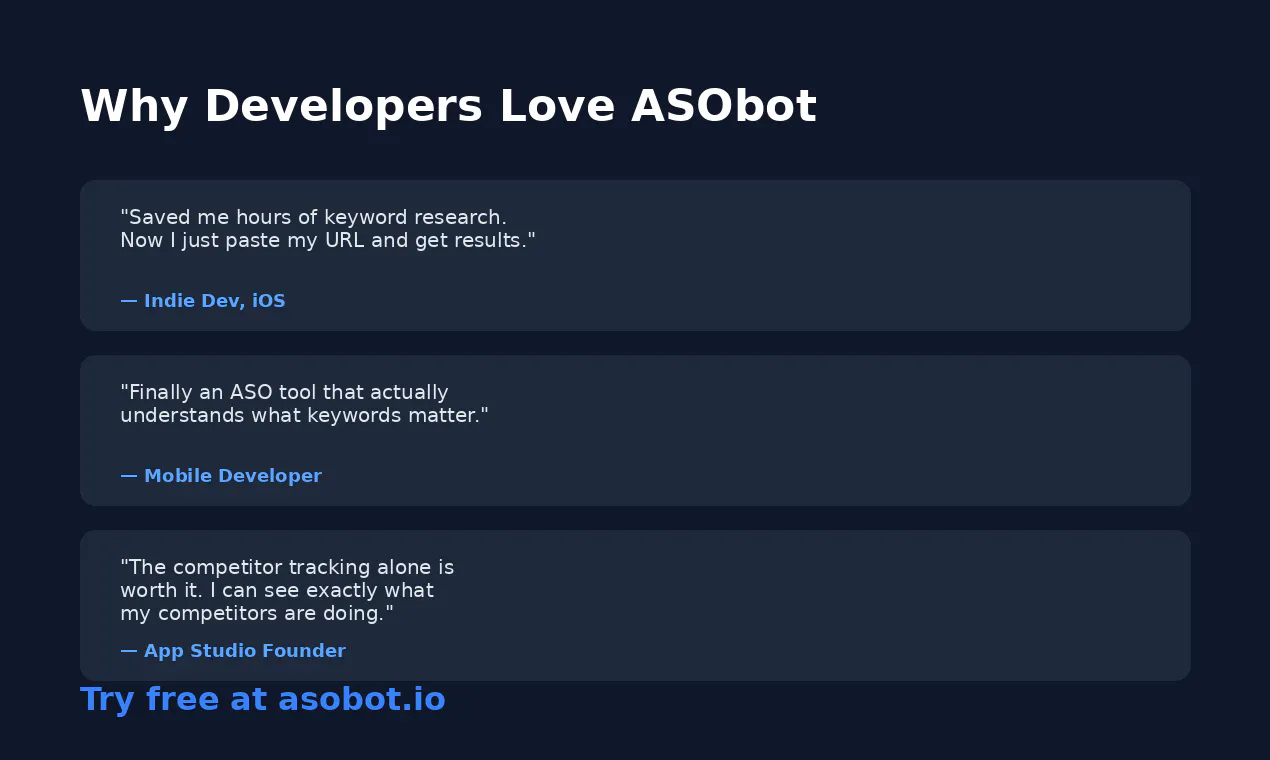 Why Developers Love ASObot

"Saved me hours of keyword research. Now I just paste my URL and get results."

— Indie Dev, iOS

"Finally an ASO tool that actually understands what keywords matter."

— Mobile Developer

"The competitor tracking alone is worth it. I can see exactly what my competitors are doing."

— App Studio Founder

Try free at asobot.io